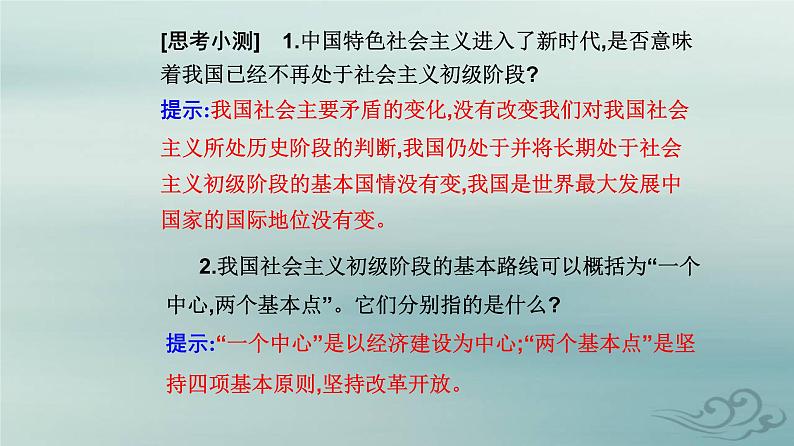 [思考小测]　1.中国特色社会主义进入了新时代,是否意味着我国已经不再处于社会主义初级阶段?
提示:我国社会主要矛盾的变化,没有改变我们对我国社会主义所处历史阶段的判断,我国仍处于并将长期处于社会主义初级阶段的基本国情没有变,我国是世界最大发展中国家的国际地位没有变。

2.我国社会主义初级阶段的基本路线可以概括为“一个中心,两个基本点”。它们分别指的是什么?
提示:“一个中心”是以经济建设为中心;“两个基本点”是坚持四项基本原则,坚持改革开放。